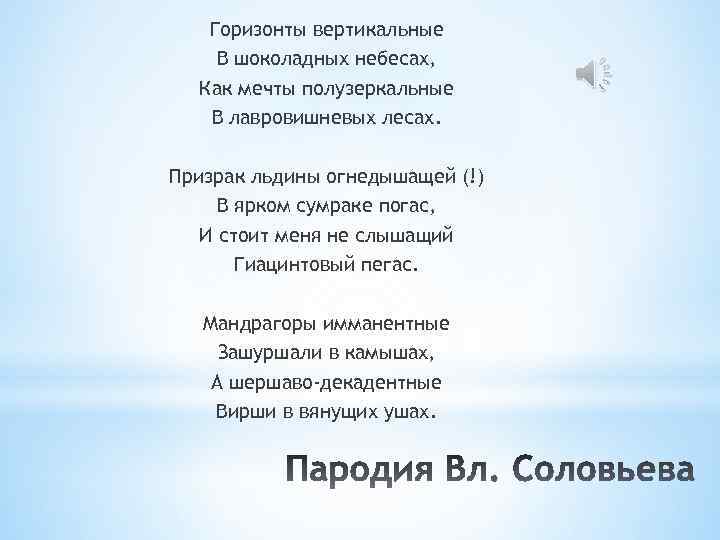 Горизонты вертикальные
В шоколадных небесах,
Как мечты полузеркальные
В лавровишневых лесах.

Призрак льдины огнедышащей (!)
В ярком сумраке погас,
И стоит меня не слышащий
Гиацинтовый пегас.

Мандрагоры имманентные
Зашуршали в камышах,
А шершаво-декадентные
Вирши в вянущих ушах.

Пародия Вл. Соловьева